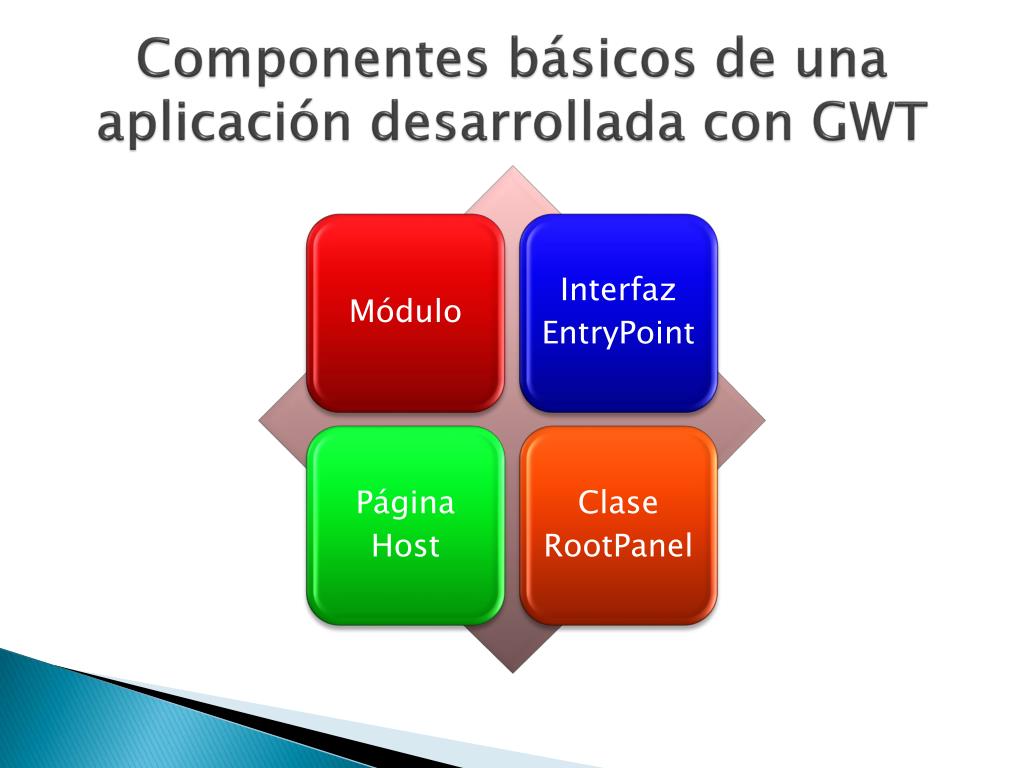 Componentes básicos de una aplicación desarrollada con GWT

Módulo

Interfaz EntryPoint

Página Host

Clase RootPanel